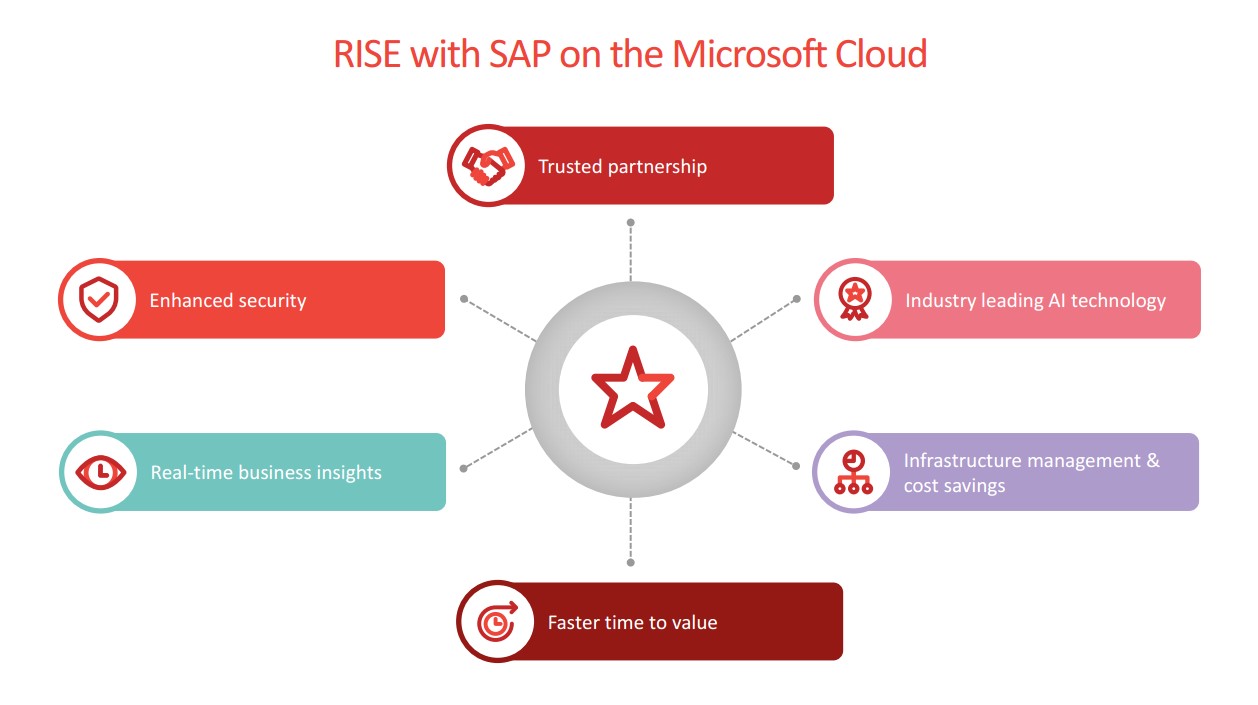 RISE with SAP on the Microsoft Cloud

Trusted partnership

Enhanced security

Industry leading AI technology

Real-time business insights

Infrastructure management & cost savings

Faster time to value